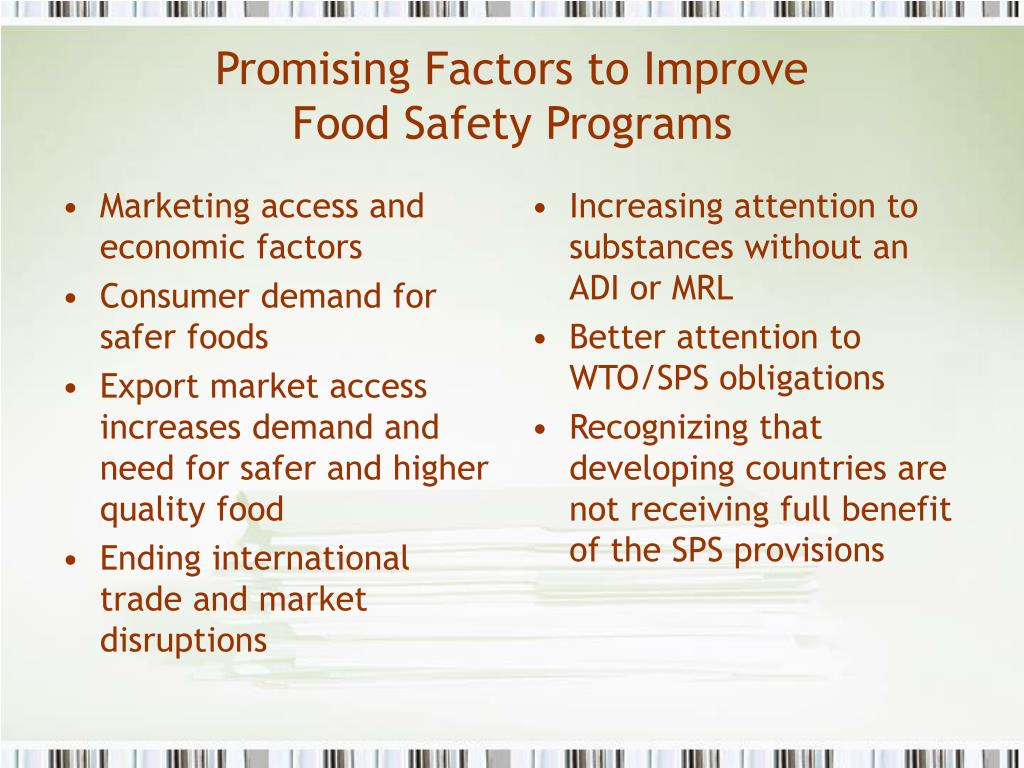 Promising Factors to Improve Food Safety Programs

• Marketing access and economic factors
• Consumer demand for safer foods
• Export market access increases demand and need for safer and higher quality food
• Ending international trade and market disruptions

• Increasing attention to substances without an ADI or MRL
• Better attention to WTO/SPS obligations
• Recognizing that developing countries are not receiving full benefit of the SPS provisions